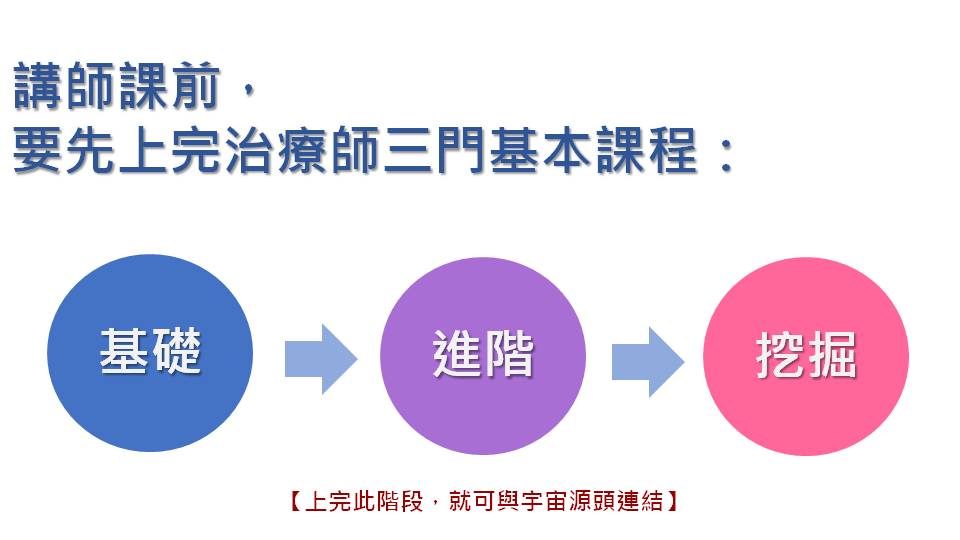 講師課前，
要先上完治療師三門基本課程：

基礎

進階

挖掘

【上完此階段，就可與宇宙源頭連結】